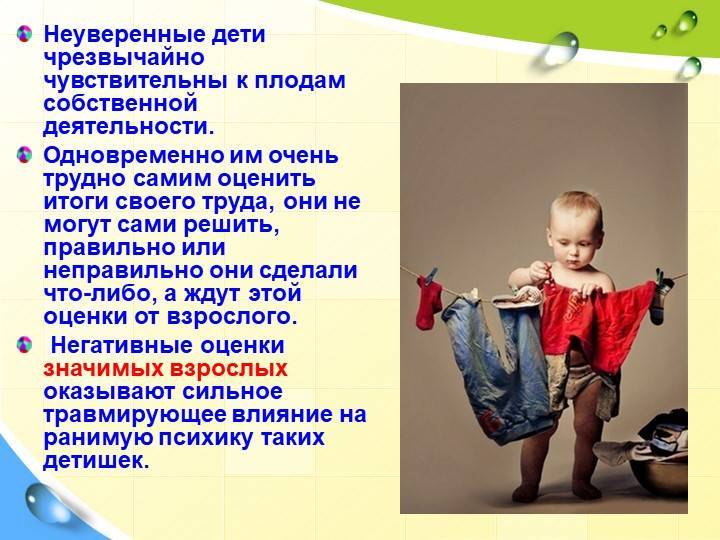 Неуверенные дети чрезвычайно чувствительны к плодам собственной деятельности.

Одновременно им очень трудно самим оценить итоги своего труда, они не могут сами решить, правильно или неправильно они сделали что-либо, а ждут этой оценки от взрослого.

Негативные оценки значимых взрослых оказывают сильное травмирующее влияние на ранимую психику таких детишек.